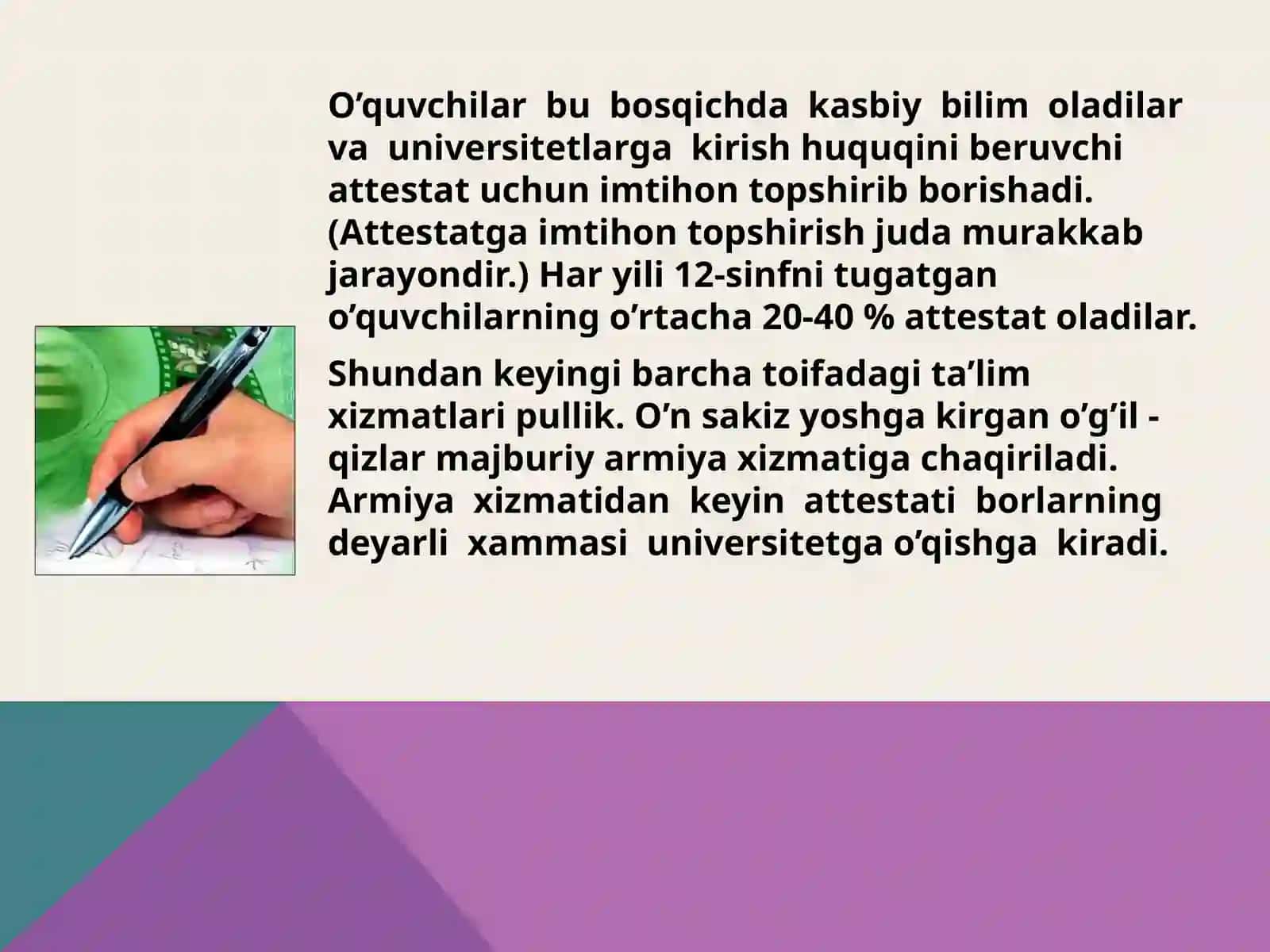 O’quvchilar bu bosqichda kasbiy bilim oladilar va universitetlarga kirish huquqini beruvchi attestat uchun imtihon topshirib borishadi. (Attestatga imtihon topshirish juda murakkab jarayondir.) Har yili 12-sinfni tugatgan o’quvchilarning o’rtacha 20-40 % attestat oladilar.

Shundan keyingi barcha toifadagi ta’lim xizmatlari pullik. O’n sakiz yoshga kirgan o’g’il - qizlar majburiy armiya xizmatiga chaqiriladi. Armiya xizmatidan keyin attestati borlarning deyarli xammasi universitetga o’qishga kiradi.